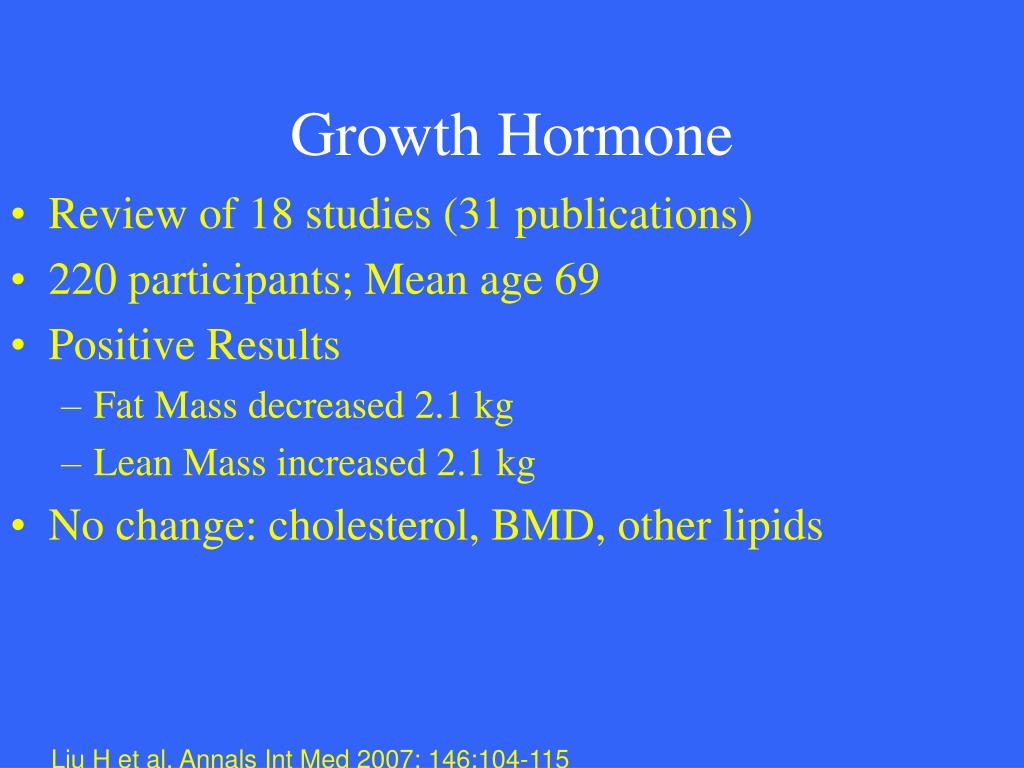 Growth Hormone

• Review of 18 studies (31 publications)
• 220 participants; Mean age 69
• Positive Results
– Fat Mass decreased 2.1 kg
– Lean Mass increased 2.1 kg
• No change: cholesterol, BMD, other lipids

Liu H et al. Annals Int Med 2007; 146:104-115